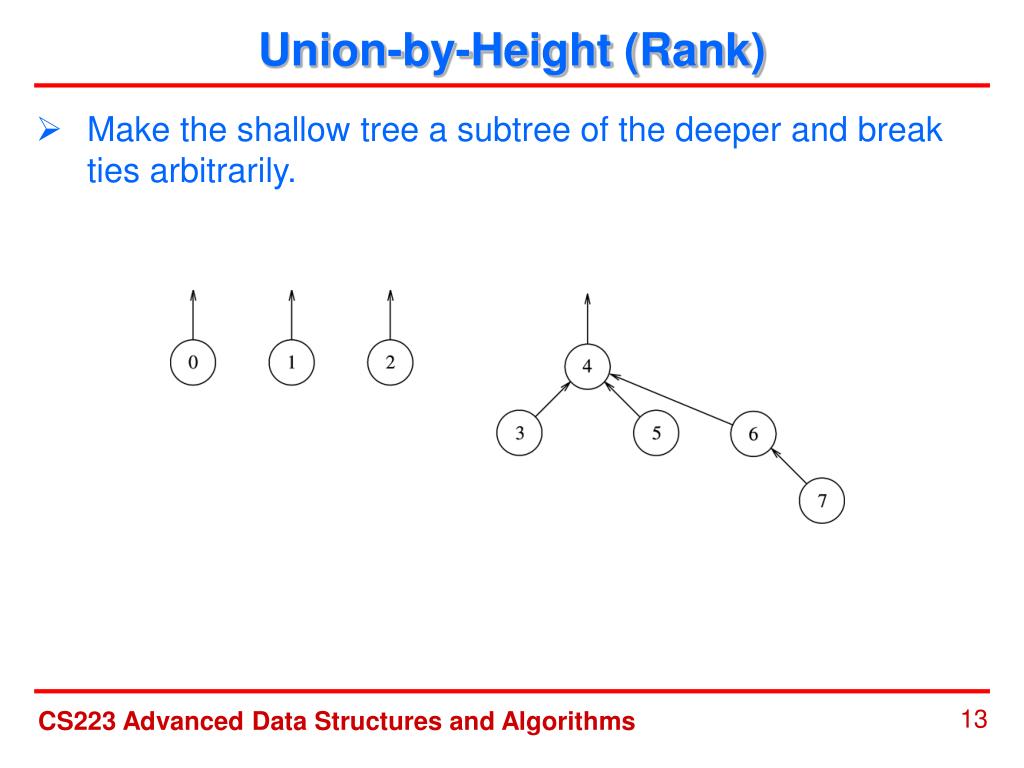 Union-by-Height (Rank)

➢ Make the shallow tree a subtree of the deeper and break ties arbitrarily.

0 1 2

4
3 5 6
7

CS223 Advanced Data Structures and Algorithms

13